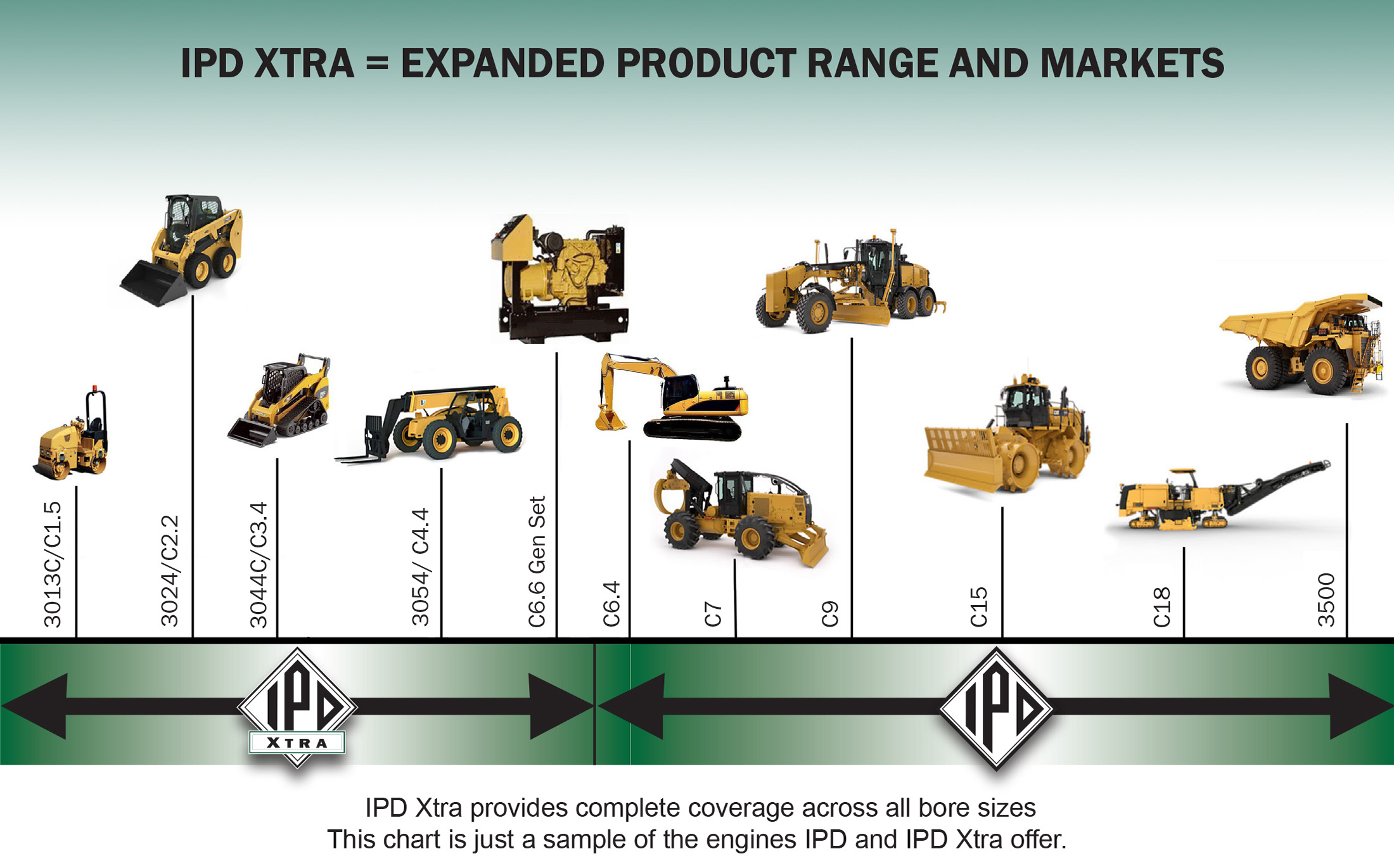 IPD XTRA = EXPANDED PRODUCT RANGE AND MARKETS

3013C/C1.5

3024/C2.2

3044C/C3.4

3054/ C4.4

C6.6 Gen Set

C6.4

C7

C9

C15

C18

3500

IPD
XTRA

IPD

IPD Xtra provides complete coverage across all bore sizes
This chart is just a sample of the engines IPD and IPD Xtra offer.